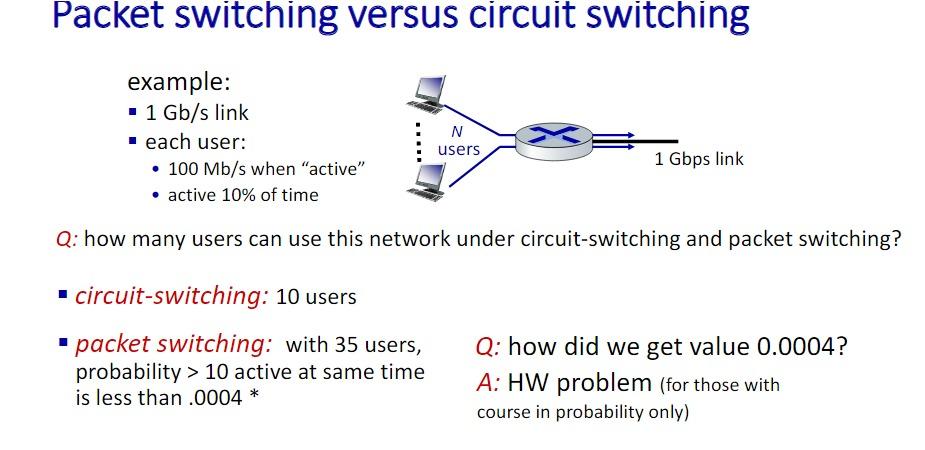 Packet switching versus circuit switching

example:
▪ 1 Gb/s link
▪ each user:
• 100 Mb/s when "active"
• active 10% of time

N users

1 Gbps link

Q: how many users can use this network under circuit-switching and packet switching?

▪ circuit-switching: 10 users

▪ packet switching: with 35 users, probability > 10 active at same time is less than .0004 *

Q: how did we get value 0.0004?
A: HW problem (for those with course in probability only)